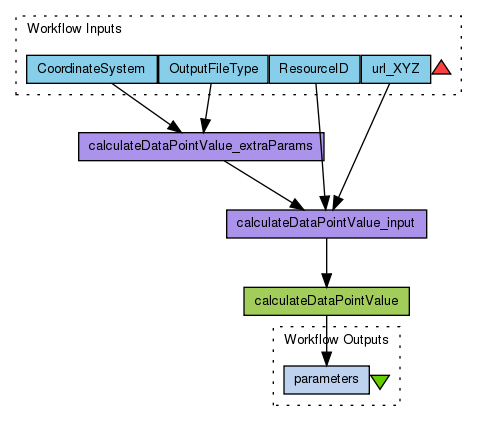 Workflow Inputs

CoordinateSystem
OutputFileType
ResourceID
url_XYZ

calculateDataPointValue_extraParams

calculateDataPointValue_input

calculateDataPointValue

Workflow Outputs

parameters